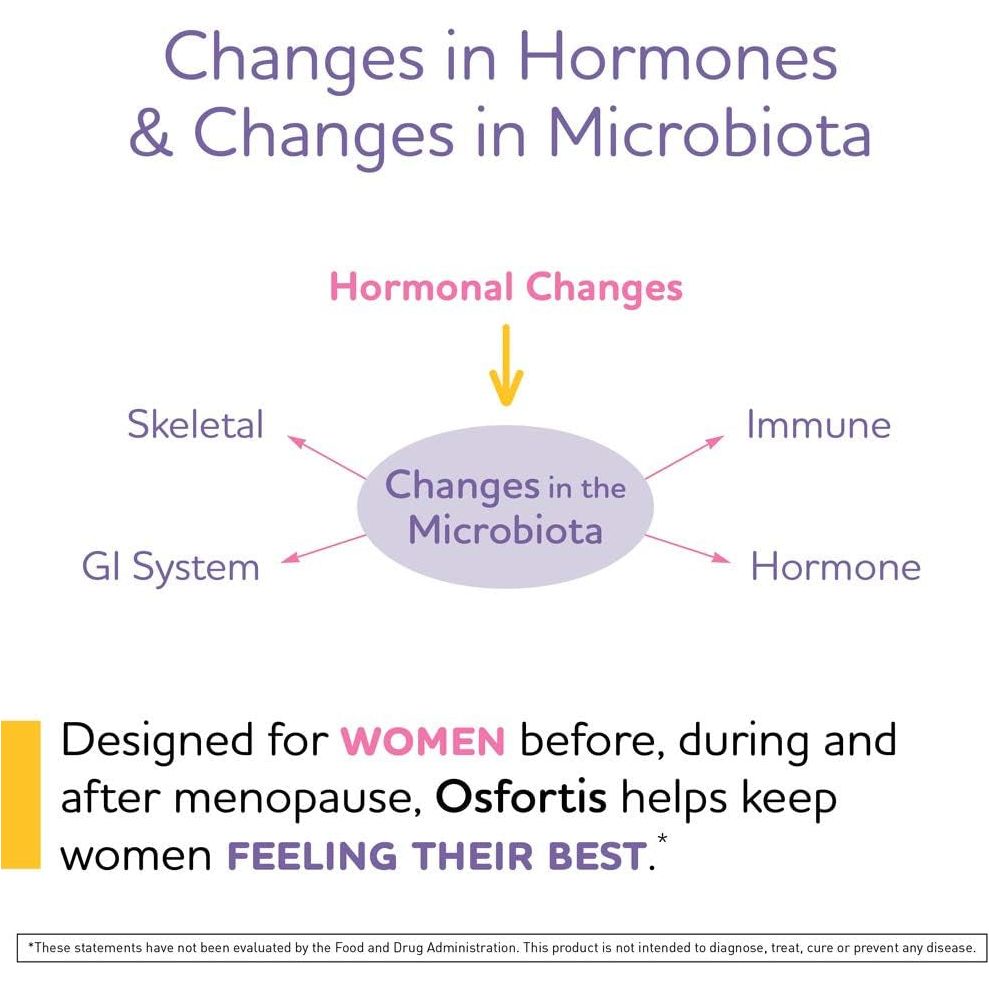 Changes in Hormones & Changes in Microbiota

Hormonal Changes

Skeletal

Immune

Changes in the Microbiota

GI System

Hormone

Designed for WOMEN before, during and after menopause, Osfortis helps keep women FEELING THEIR BEST.*

*These statements have not been evaluated by the Food and Drug Administration. This product is not intended to diagnose, treat, cure or prevent any disease.